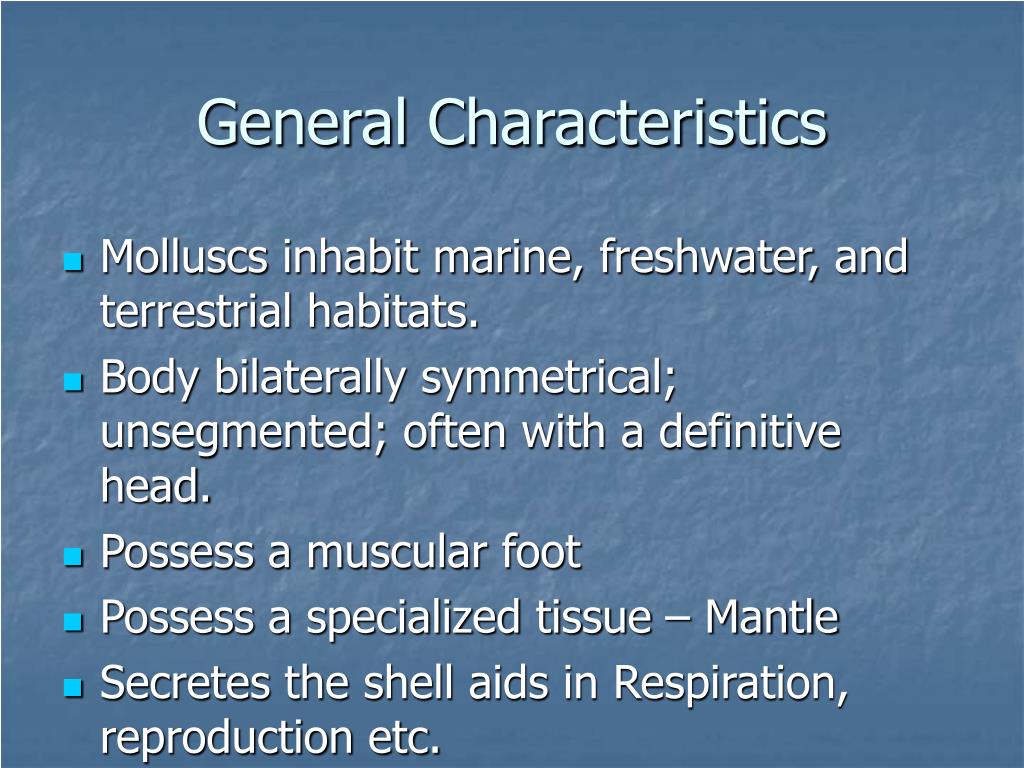 General Characteristics

- Molluscs inhabit marine, freshwater, and terrestrial habitats.
- Body bilaterally symmetrical; unsegmented; often with a definitive head.
- Possess a muscular foot
- Possess a specialized tissue – Mantle
- Secretes the shell aids in Respiration, reproduction etc.